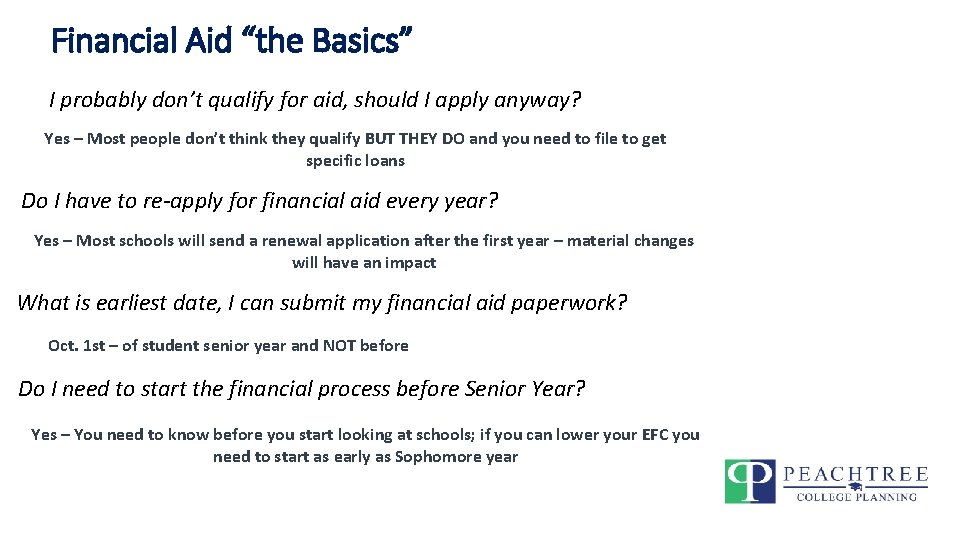 Financial Aid “the Basics”

I probably don’t qualify for aid, should I apply anyway?

Yes – Most people don’t think they qualify BUT THEY DO and you need to file to get specific loans

Do I have to re-apply for financial aid every year?

Yes – Most schools will send a renewal application after the first year – material changes will have an impact

What is earliest date, I can submit my financial aid paperwork?

Oct. 1st – of student senior year and NOT before

Do I need to start the financial process before Senior Year?

Yes – You need to know before you start looking at schools; if you can lower your EFC you need to start as early as Sophomore year

PEACHTREE
COLLEGE PLANNING